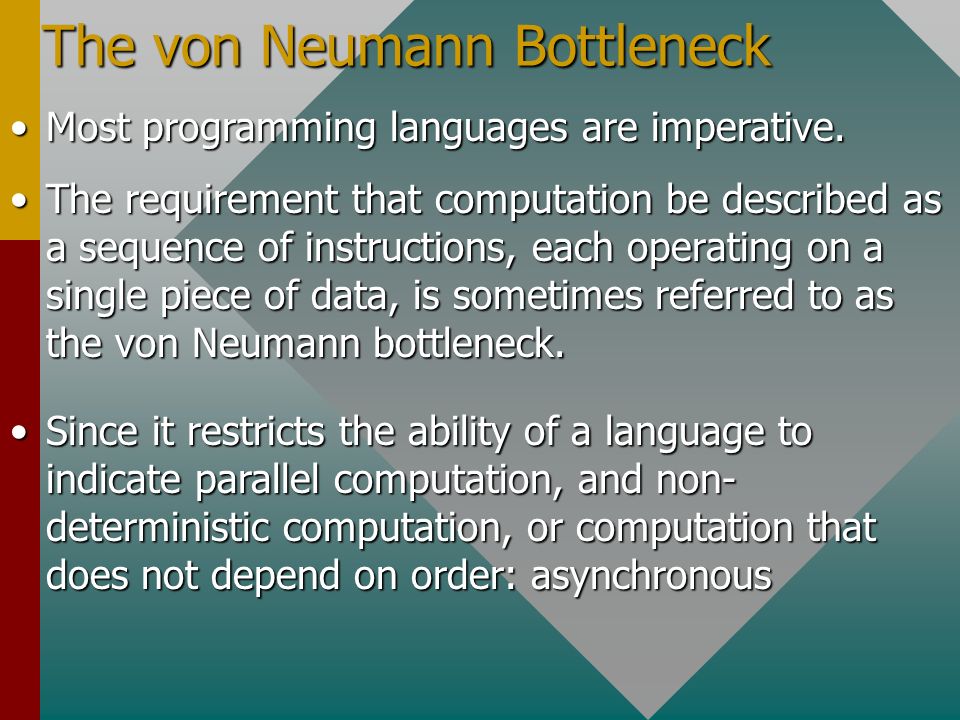 The von Neumann Bottleneck

• Most programming languages are imperative.

• The requirement that computation be described as a sequence of instructions, each operating on a single piece of data, is sometimes referred to as the von Neumann bottleneck.

• Since it restricts the ability of a language to indicate parallel computation, and non-deterministic computation, or computation that does not depend on order: asynchronous